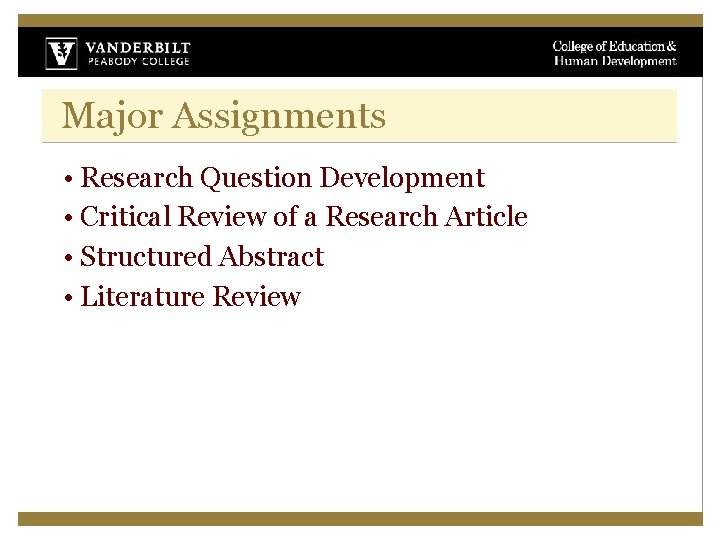 VANDERBILT
PEABODY COLLEGE

College of Education &
Human Development

Major Assignments

• Research Question Development
• Critical Review of a Research Article
• Structured Abstract
• Literature Review